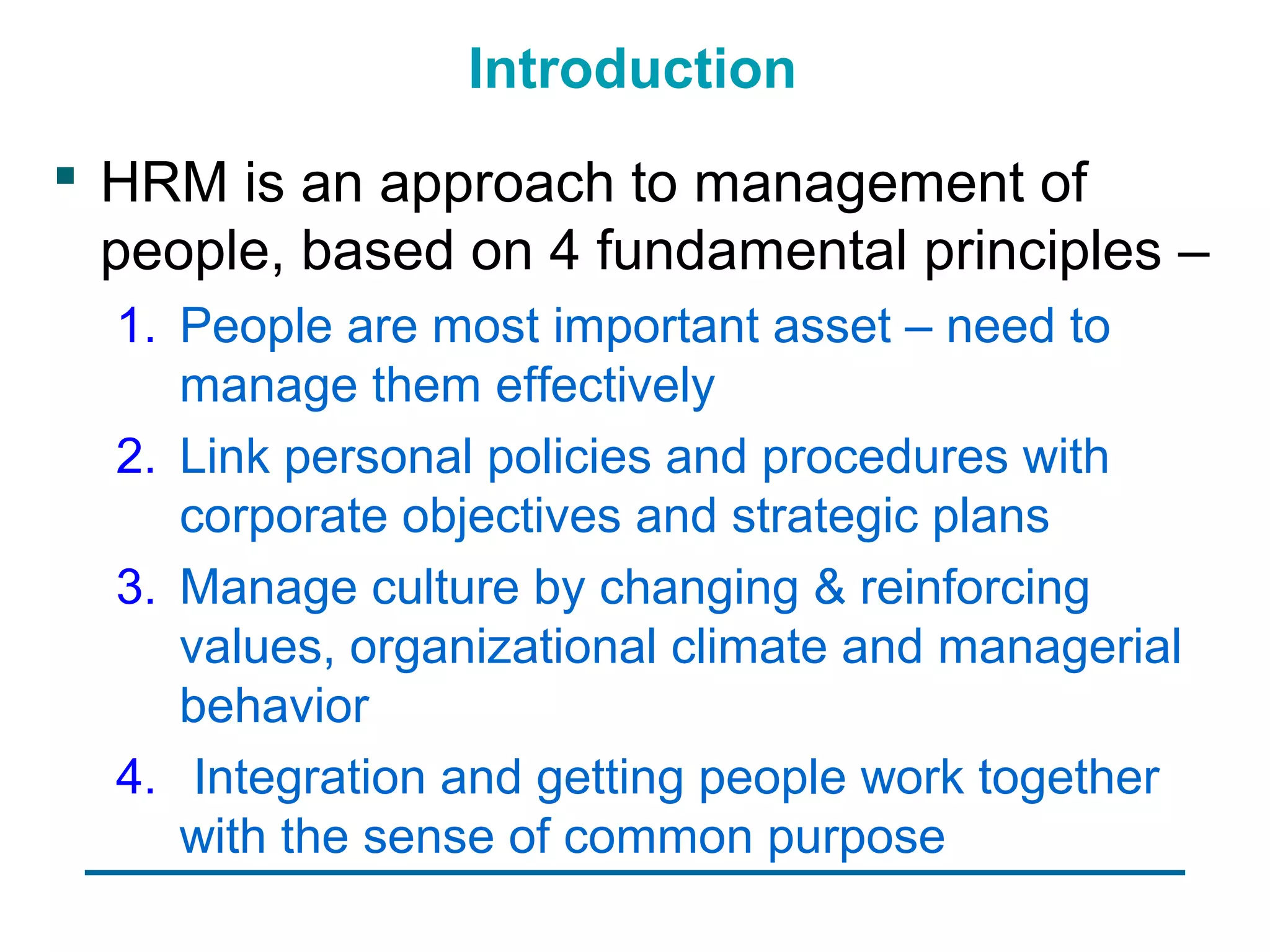 Introduction

▪ HRM is an approach to management of people, based on 4 fundamental principles –

1. People are most important asset – need to manage them effectively
2. Link personal policies and procedures with corporate objectives and strategic plans
3. Manage culture by changing & reinforcing values, organizational climate and managerial behavior
4. Integration and getting people work together with the sense of common purpose